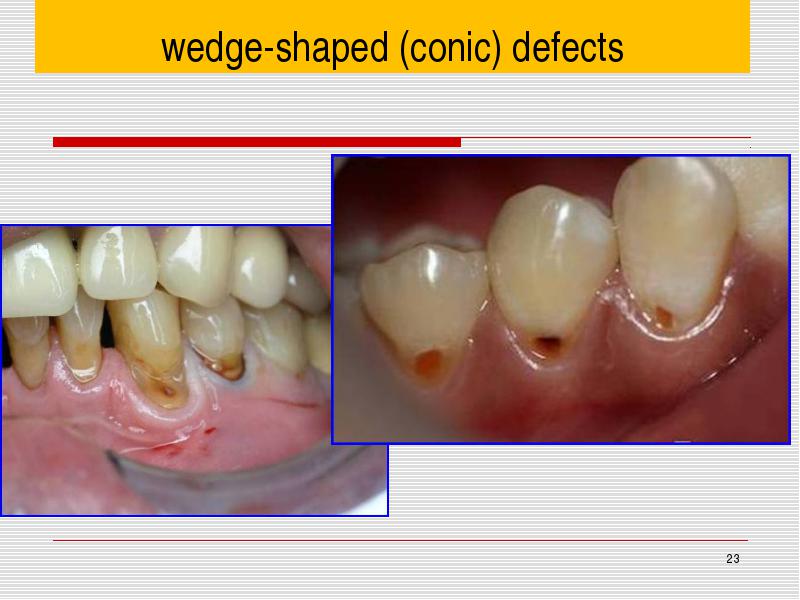 wedge-shaped (conic) defects

23